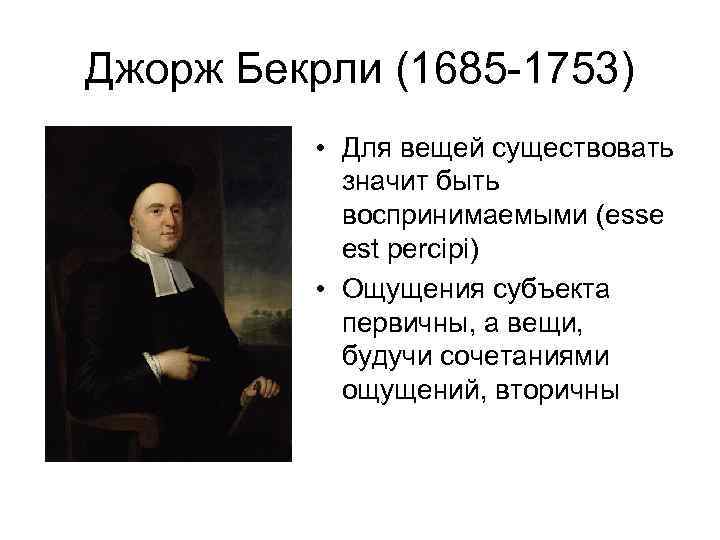 Джорж Бекрли (1685-1753)

• Для вещей существовать значит быть воспринимаемыми (esse est percipi)
• Ощущения субъекта первичны, а вещи, будучи сочетаниями ощущений, вторичны